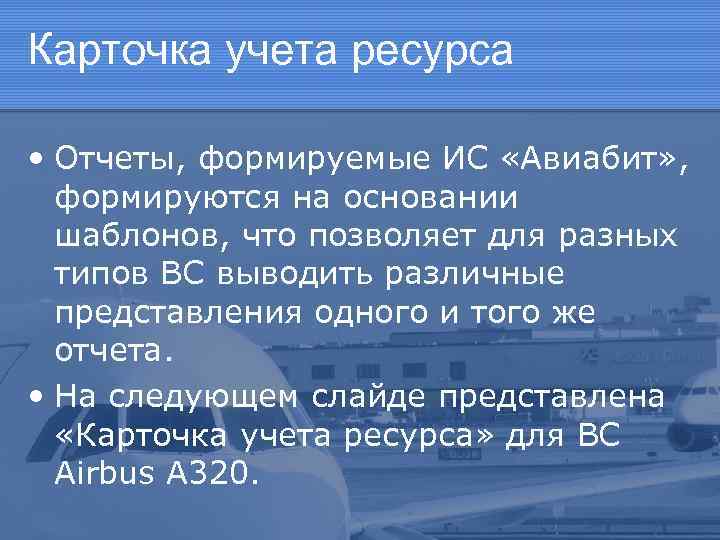 Карточка учета ресурса

• Отчеты, формируемые ИС «Авиабит», формируются на основании шаблонов, что позволяет для разных типов ВС выводить различные представления одного и того же отчета.

• На следующем слайде представлена «Карточка учета ресурса» для ВС Airbus A320.